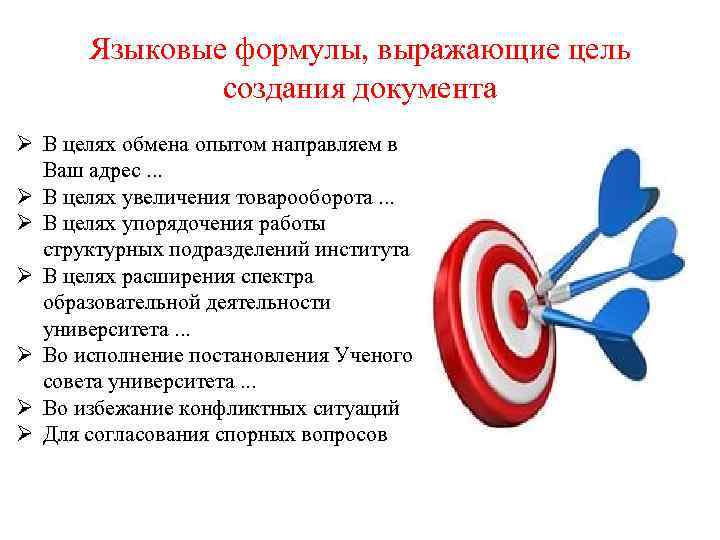 Языковые формулы, выражающие цель создания документа

➢ В целях обмена опытом направляем в Ваш адрес ...
➢ В целях увеличения товарооборота ...
➢ В целях упорядочения работы структурных подразделений института
➢ В целях расширения спектра образовательной деятельности университета ...
➢ Во исполнение постановления Ученого совета университета ...
➢ Во избежание конфликтных ситуаций
➢ Для согласования спорных вопросов